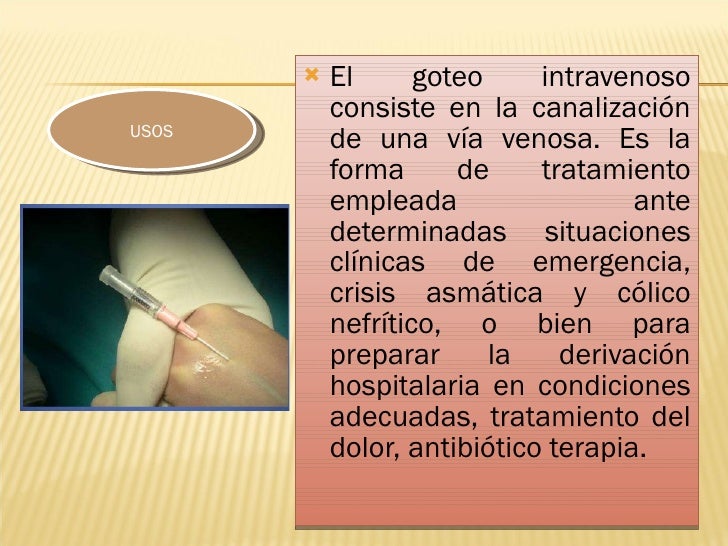 USOS

El goteo intravenoso consiste en la canalización de una vía venosa. Es la forma de tratamiento empleada ante determinadas situaciones clínicas de emergencia, crisis asmática y cólico nefrítico, o bien para preparar la derivación hospitalaria en condiciones adecuadas, tratamiento del dolor, antibiótico terapia.